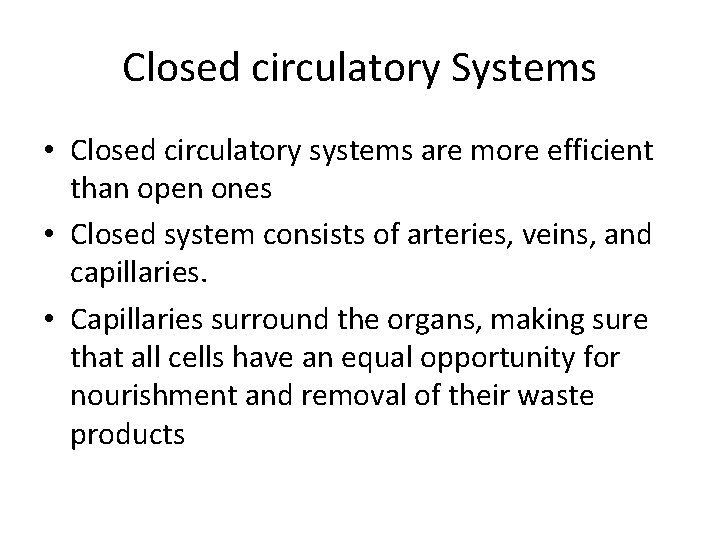 Closed circulatory Systems

• Closed circulatory systems are more efficient than open ones

• Closed system consists of arteries, veins, and capillaries.

• Capillaries surround the organs, making sure that all cells have an equal opportunity for nourishment and removal of their waste products